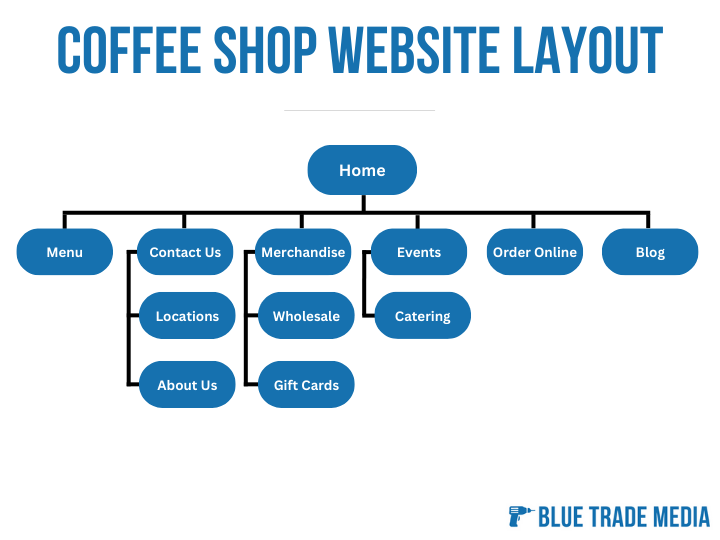 COFFEE SHOP WEBSITE LAYOUT

Home

Menu

Contact Us

Locations

About Us

Merchandise

Wholesale

Gift Cards

Events

Catering

Order Online

Blog

BLUE TRADE MEDIA